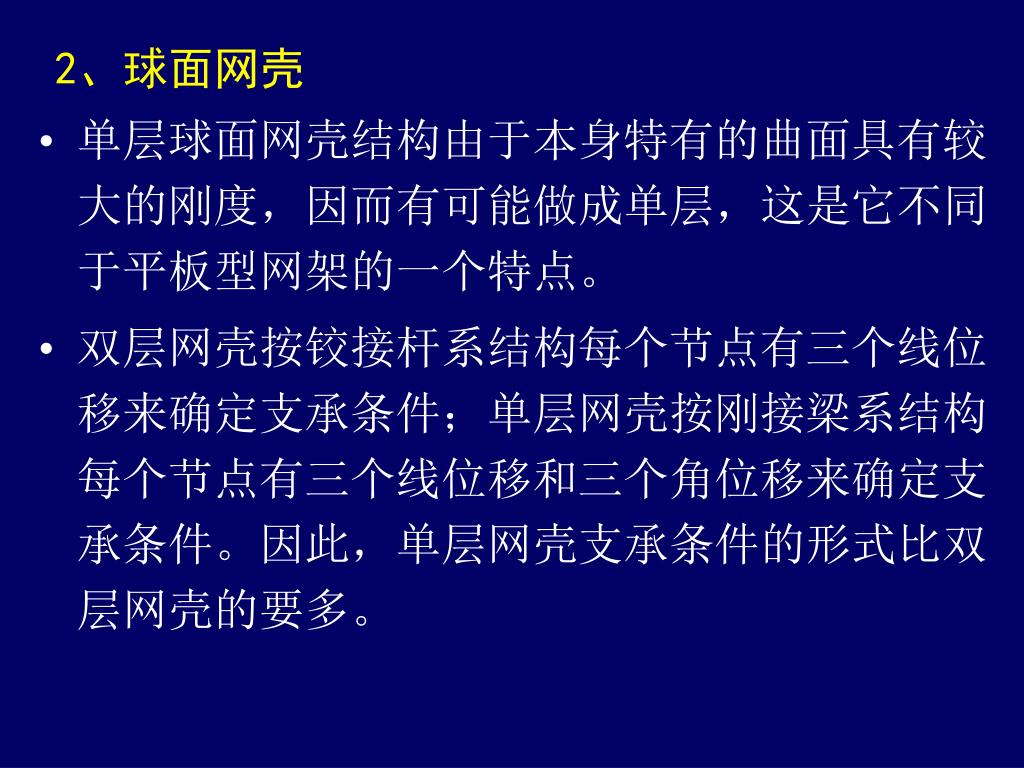 2、球面网壳

• 单层球面网壳结构由于本身特有的曲面具有较大的刚度，因而有可能做成单层，这是它不同于平板型网架的一个特点。

• 双层网壳按铰接杆系结构每个节点有三个线位移来确定支承条件；单层网壳按刚接梁系结构每个节点有三个线位移和三个角位移来确定支承条件。因此，单层网壳支承条件的形式比双层网壳的要多。